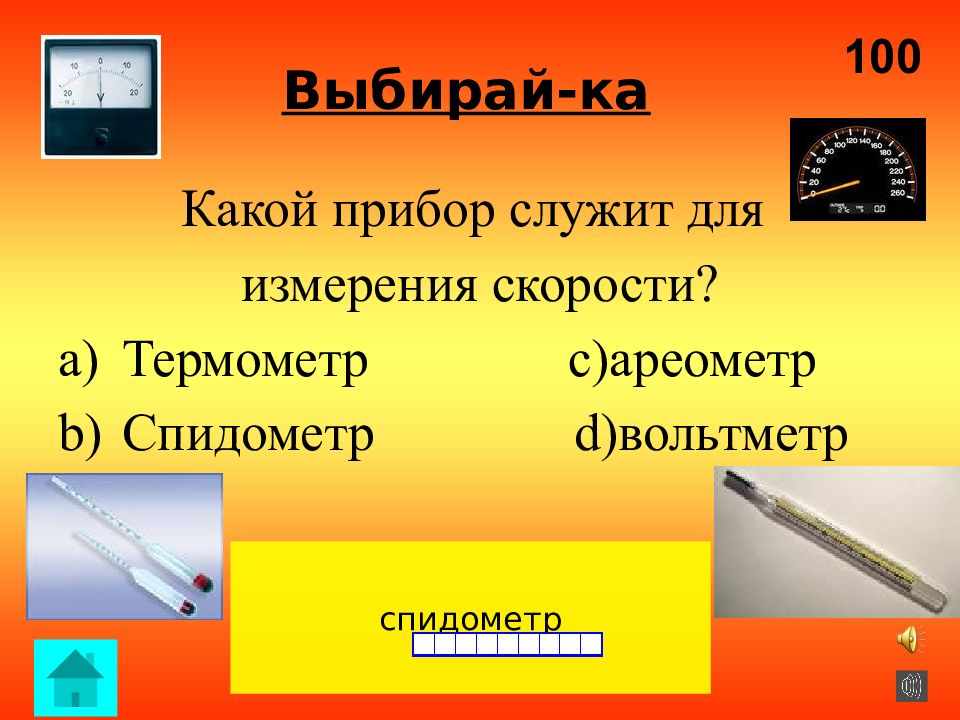 100

Выбирай-ка

Какой прибор служит для измерения скорости?

a) Термометр

c)ареометр

b) Спидометр

d)вольтметр

спидометр